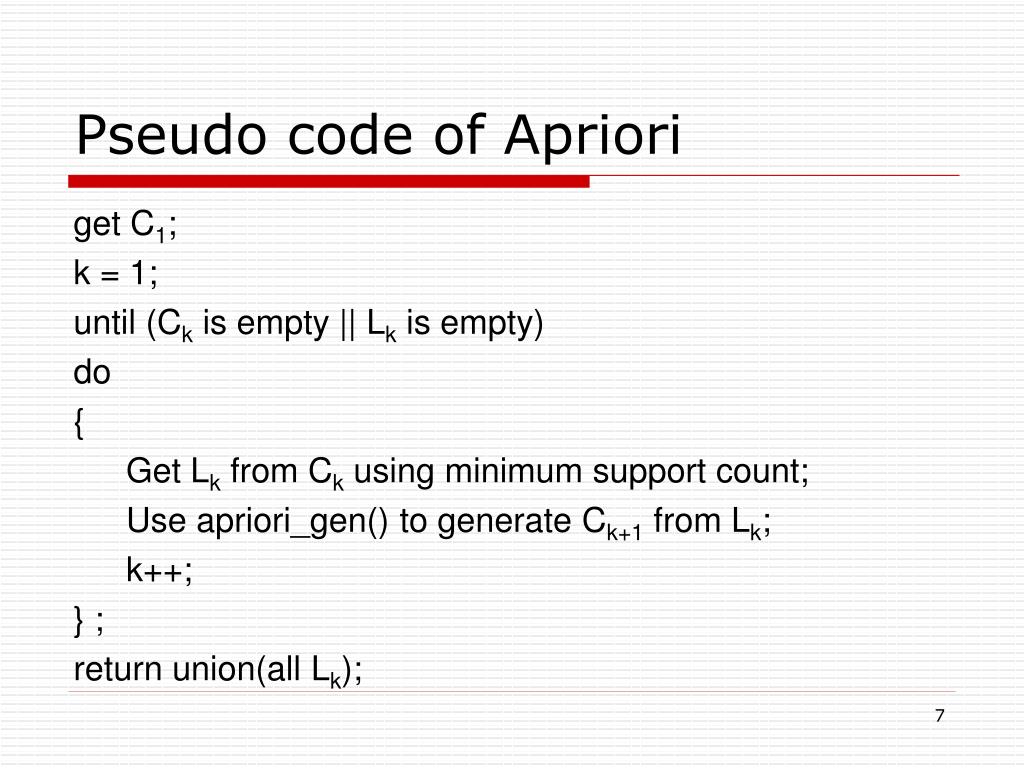 Pseudo code of Apriori

get $C_1$;
k = 1;
until ($C_k$ is empty || $L_k$ is empty)
do
{
Get $L_k$ from $C_k$ using minimum support count;
Use apriori_gen() to generate $C_{k+1}$ from $L_k$;
k++;
} ;
return union(all $L_k$);

7